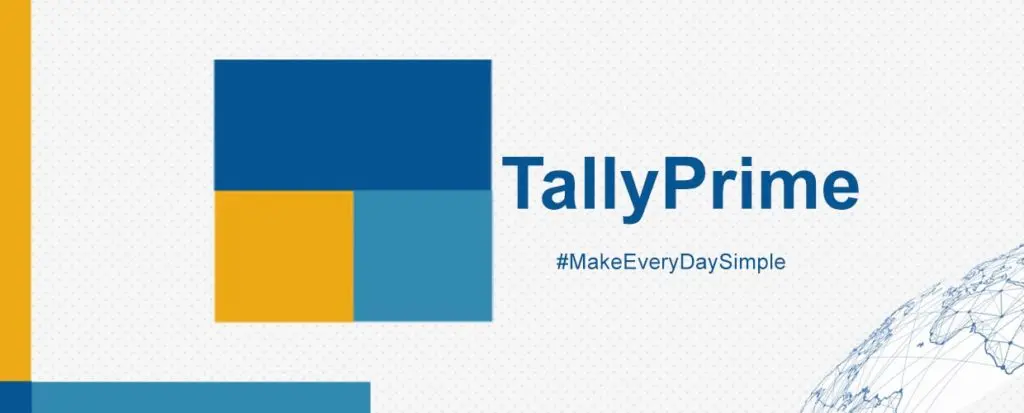 TallyPrime

#MakeEveryDaySimple